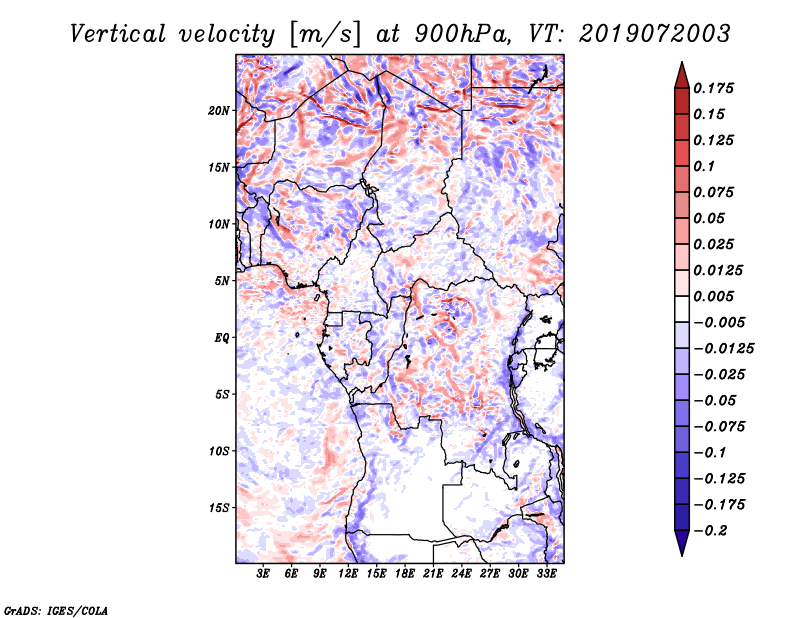 Vertical velocity [m/s] at 900hPa, VT: 2019072003

20N
15N
10N
5N
EQ
5S
10S
15S

3E 6E 9E 12E 15E 18E 21E 24E 27E 30E 33E

0.175
0.15
0.125
0.1
0.075
0.05
0.025
0.0125
0.005
−0.005
−0.0125
−0.025
−0.05
−0.075
−0.1
−0.125
−0.175
−0.2

GrADS: IGES/COLA